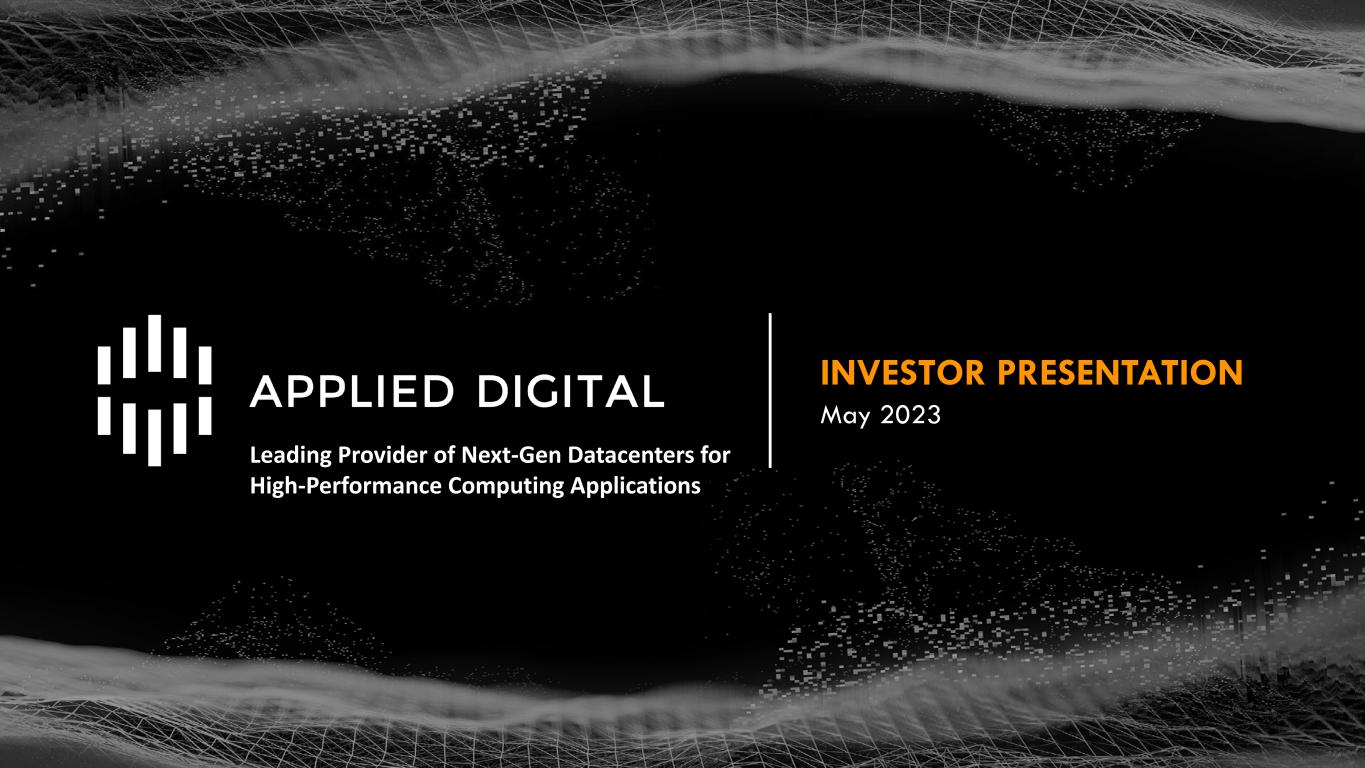 APPLIED DIGITAL

Leading Provider of Next-Gen Datacenters for High-Performance Computing Applications

INVESTOR PRESENTATION
May 2023